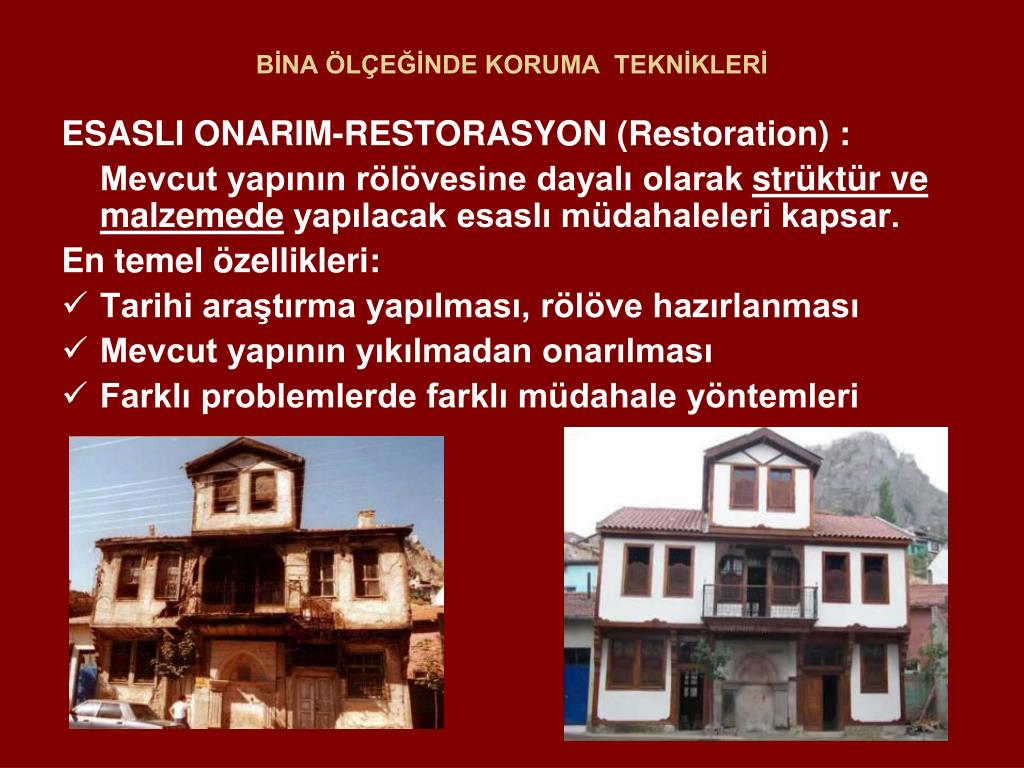 BİNA ÖLÇEĞİNDE KORUMA TEKNİKLERİ

ESASLI ONARIM-RESTORASYON (Restoration) :

Mevcut yapının rölövesine dayalı olarak strüktür ve malzemede yapılacak esaslı müdahaleleri kapsar.

En temel özellikleri:

✓ Tarihi araştırma yapılması, rölöve hazırlanması

✓ Mevcut yapının yıkılmadan onarılması

✓ Farklı problemlerde farklı müdahale yöntemleri